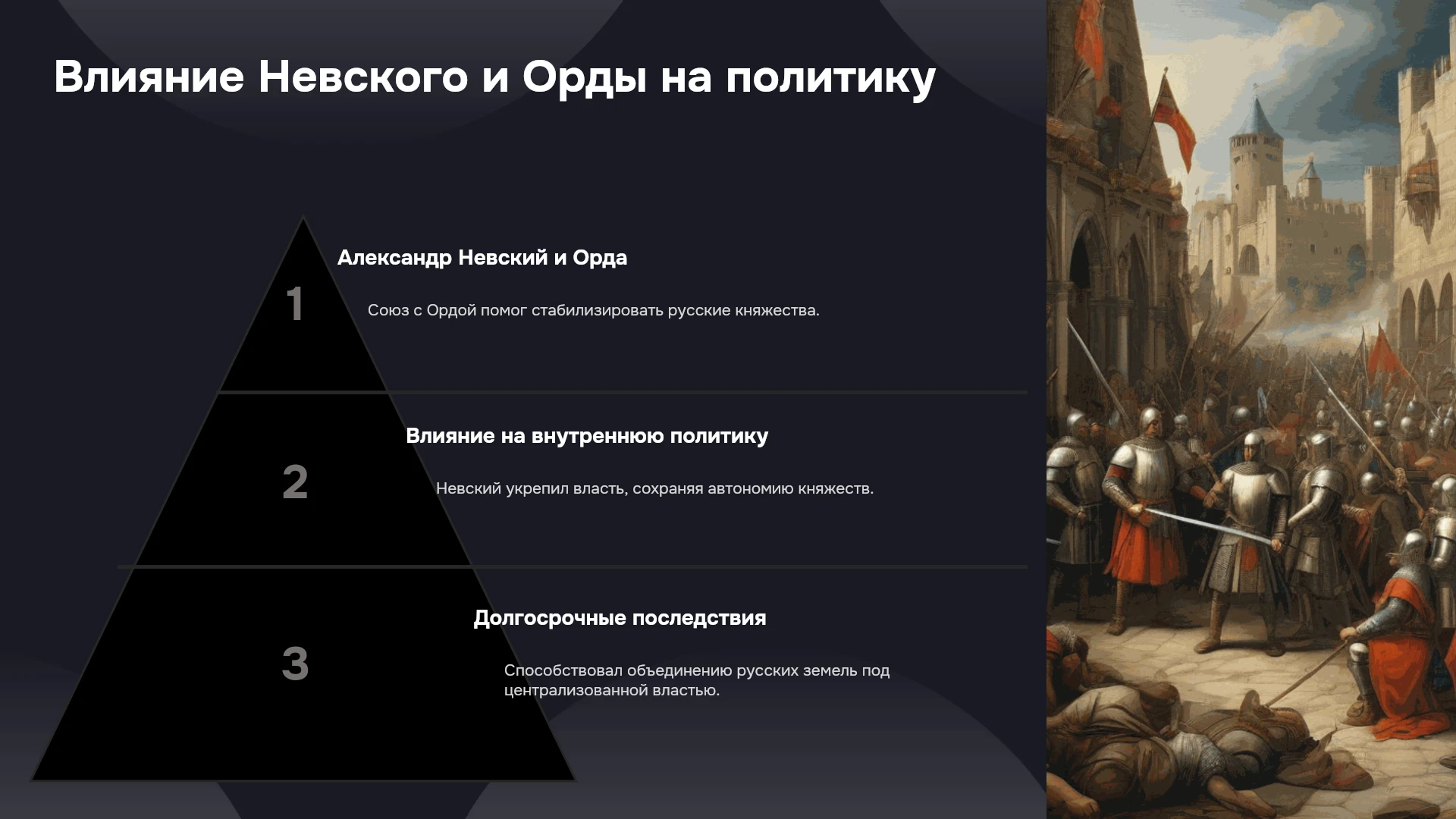 Влияние Невского и Орды на политику

1

Александр Невский и Орда

Союз с Ордой помог стабилизировать русские княжества.

2

Влияние на внутреннюю политику

Невский укрепил власть, сохраняя автономию княжеств.

3

Долгосрочные последствия

Способствовал объединению русских земель под централизованной властью.